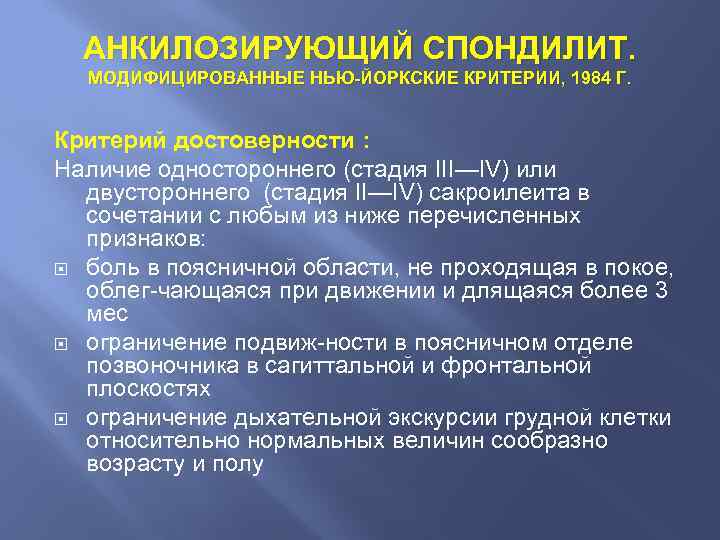 АНКИЛОЗИРУЮЩИЙ СПОНДИЛИТ.
МОДИФИЦИРОВАННЫЕ НЬЮ-ЙОРКСКИЕ КРИТЕРИИ, 1984 Г.

Критерий достоверности :
Наличие одностороннего (стадия III—IV) или двустороннего (стадия II—IV) сакроилеита в сочетании с любым из ниже перечисленных признаков:

боль в поясничной области, не проходящая в покое, облег-чающаяся при движении и длящаяся более 3 мес

ограничение подвиж-ности в поясничном отделе позвоночника в сагиттальной и фронтальной плоскостях

ограничение дыхательной экскурсии грудной клетки относительно нормальных величин сообразно возрасту и полу